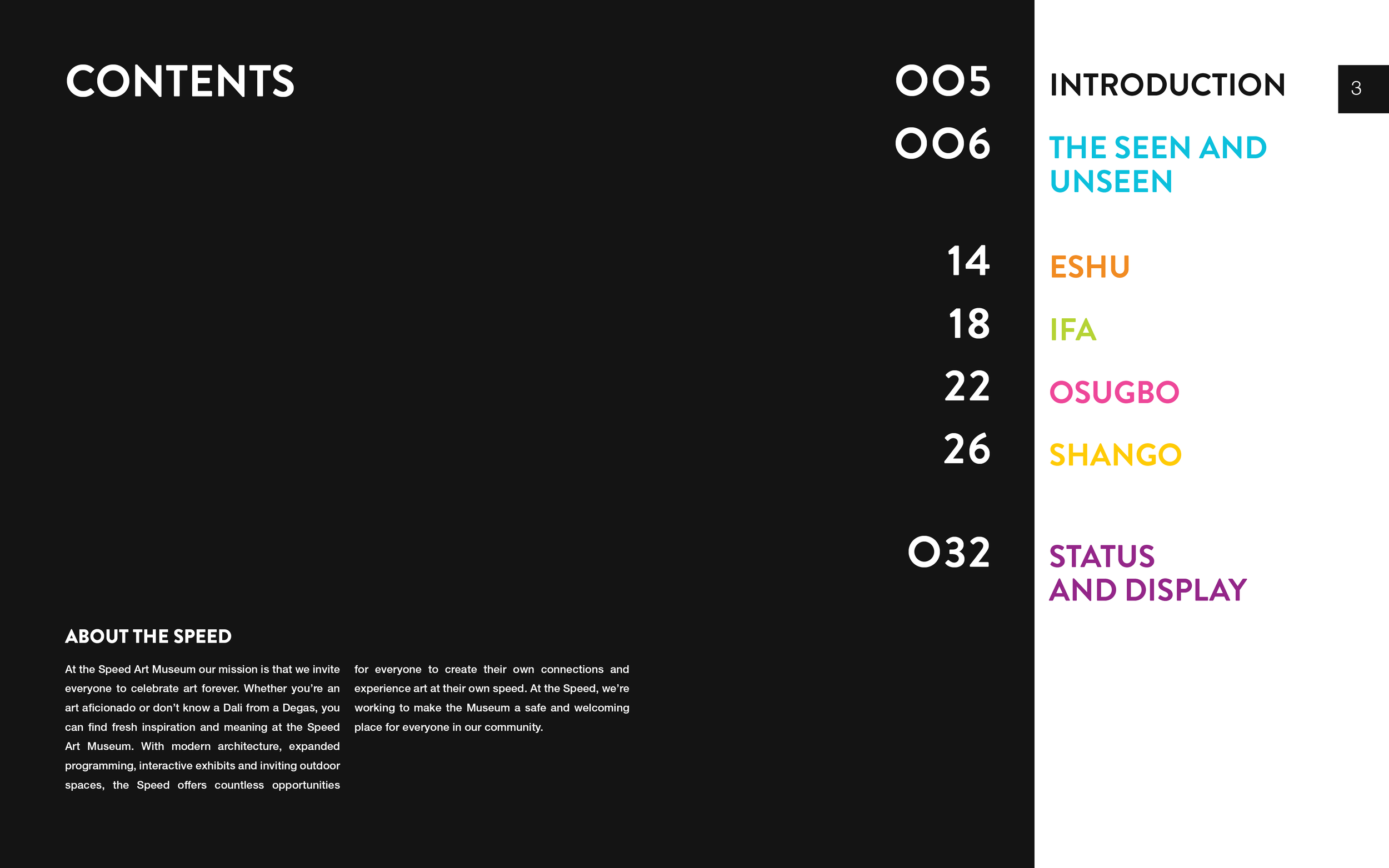 CONTENTS

005 INTRODUCTION

006 THE SEEN AND UNSEEN

14 ESHU

18 IFA

22 OSUGBO

26 SHANGO

032 STATUS AND DISPLAY

3

ABOUT THE SPEED

At the Speed Art Museum our mission is that we invite everyone to celebrate art forever. Whether you're an art aficionado or don't know a Dali from a Degas, you can find fresh inspiration and meaning at the Speed Art Museum. With modern architecture, expanded programming, interactive exhibits and inviting outdoor spaces, the Speed offers countless opportunities for everyone to create their own connections and experience art at their own speed. At the Speed, we're working to make the Museum a safe and welcoming place for everyone in our community.